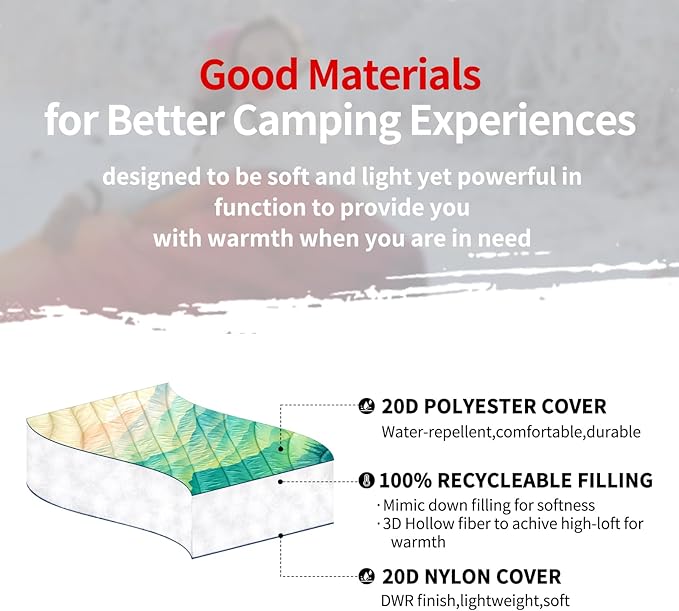 Good Materials
for Better Camping Experiences

designed to be soft and light yet powerful in function to provide you with warmth when you are in need

20D POLYESTER COVER
Water-repellent,comfortable,durable

100% RECYCLEABLE FILLING
· Mimic down filling for softness
· 3D Hollow fiber to achive high-loft for warmth

20D NYLON COVER
DWR finish,lightweight,soft